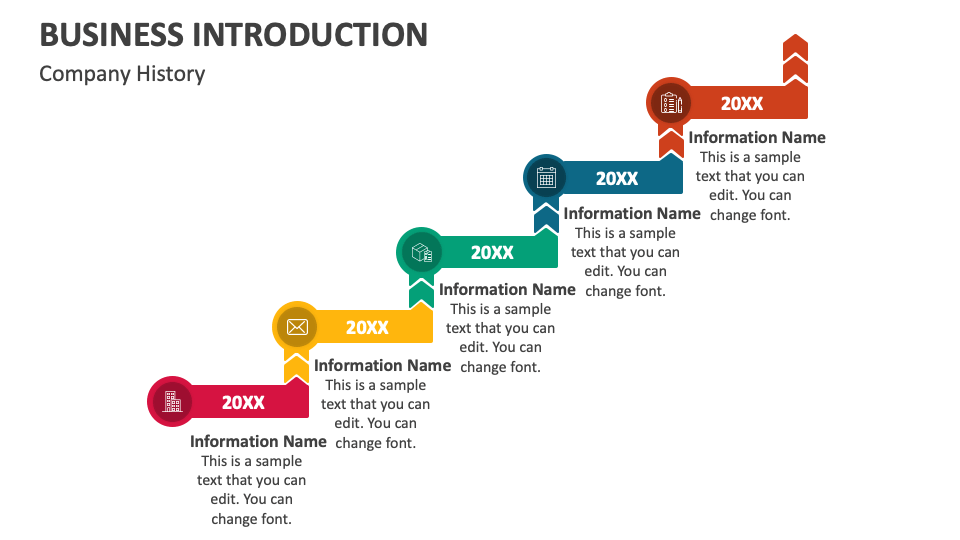 BUSINESS INTRODUCTION

Company History

20XX

Information Name
This is a sample text that you can edit. You can change font.

20XX

Information Name
This is a sample text that you can edit. You can change font.

20XX

Information Name
This is a sample text that you can edit. You can change font.

20XX

Information Name
This is a sample text that you can edit. You can change font.

20XX

Information Name
This is a sample text that you can edit. You can change font.